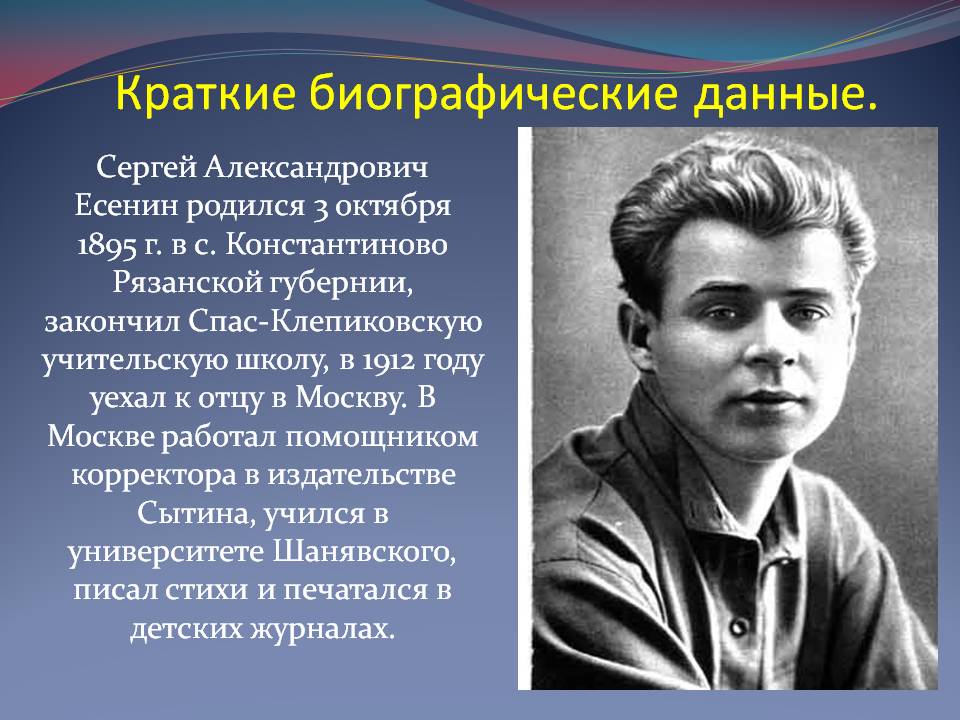 Краткие биографические данные.

Сергей Александрович Есенин родился 3 октября 1895 г. в с. Константиново Рязанской губернии, закончил Спас-Клепиковскую учительскую школу, в 1912 году уехал к отцу в Москву. В Москве работал помощником корректора в издательстве Сытина, учился в университете Шанявского, писал стихи и печатался в детских журналах.